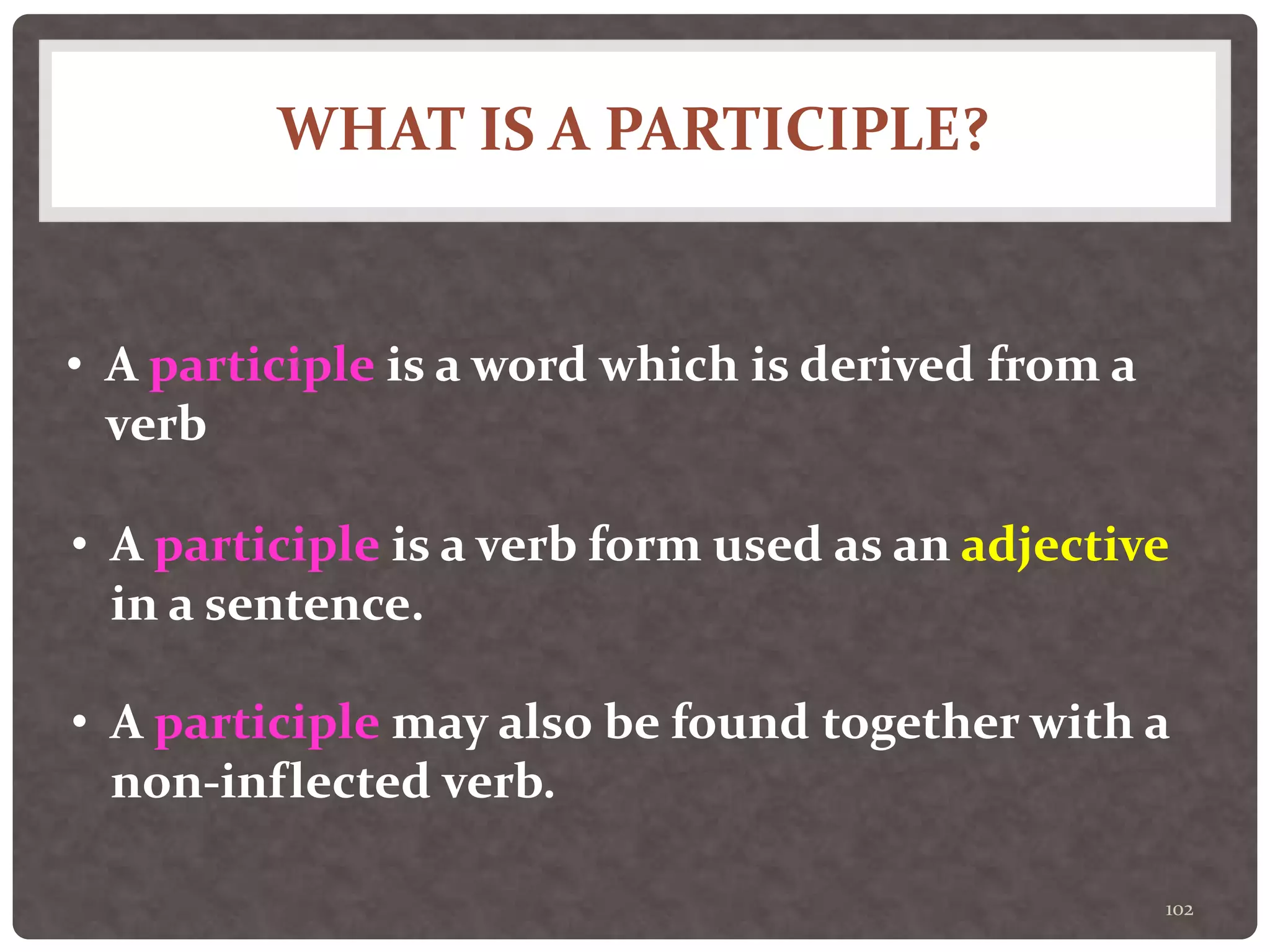 WHAT IS A PARTICIPLE?

• A participle is a word which is derived from a verb

• A participle is a verb form used as an adjective in a sentence.

• A participle may also be found together with a non-inflected verb.

102